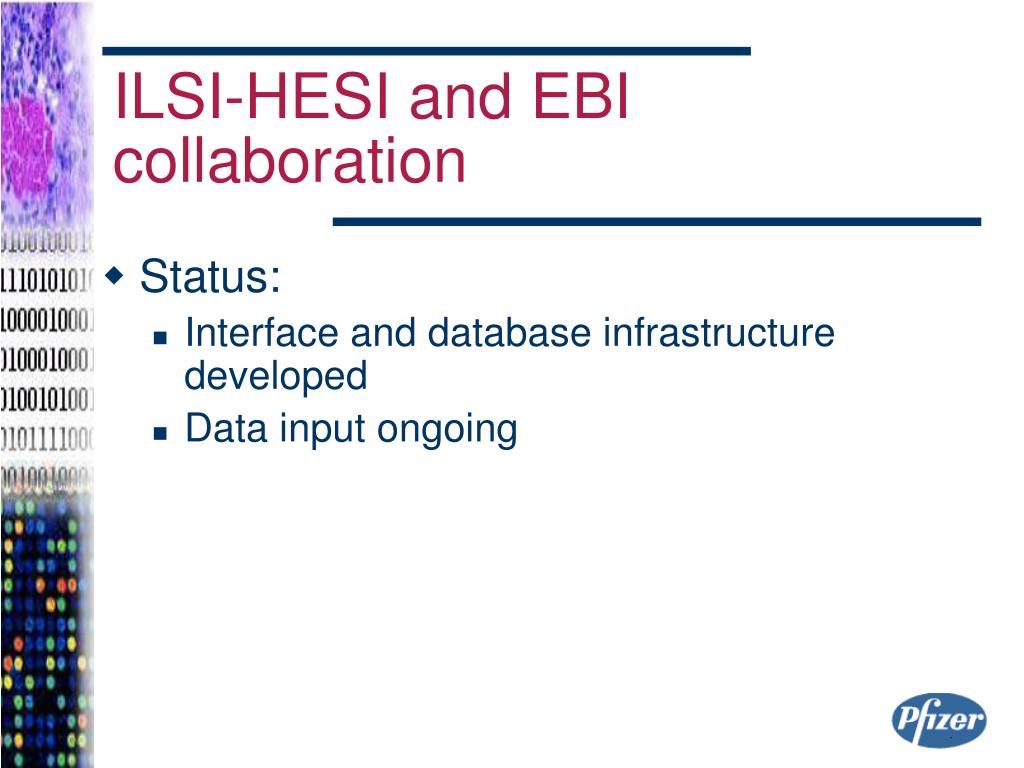 ILSI-HESI and EBI collaboration

Status:
Interface and database infrastructure developed
Data input ongoing

Pfizer